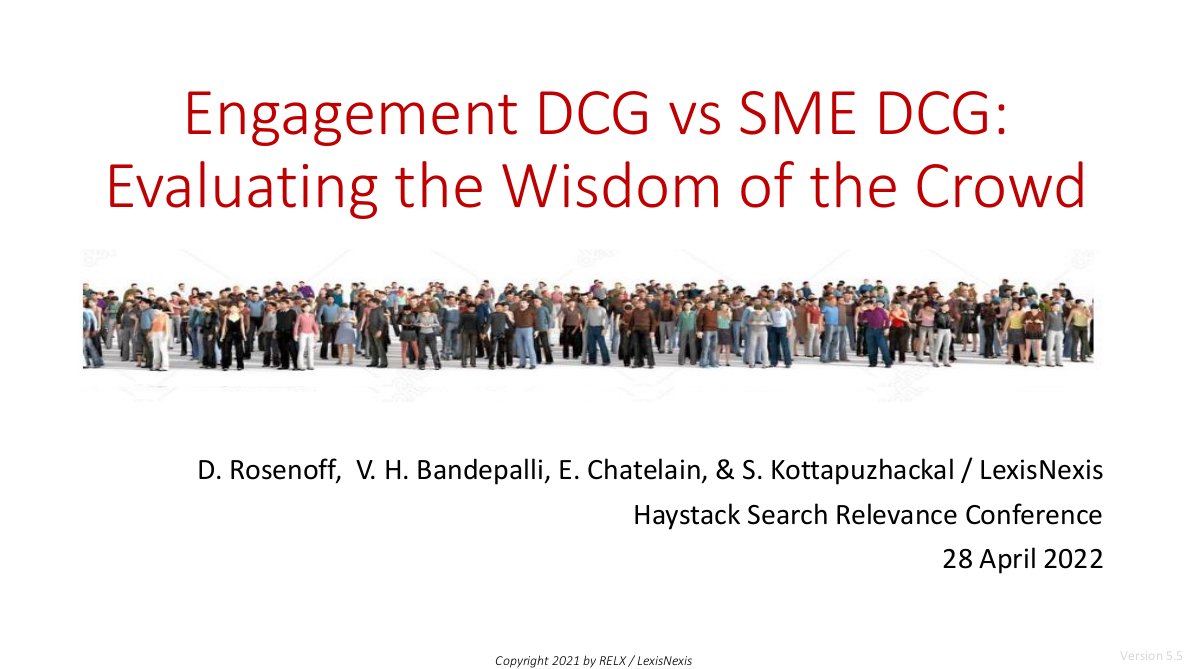 Engagement DCG vs SME DCG: Evaluating the Wisdom of the Crowd

D. Rosenoff, V. H. Bandepalli, E. Chatelain, & S. Kottapuzhackal / LexisNexis
Haystack Search Relevance Conference
28 April 2022

Copyright 2021 by RELX / LexisNexis

Version 5.5